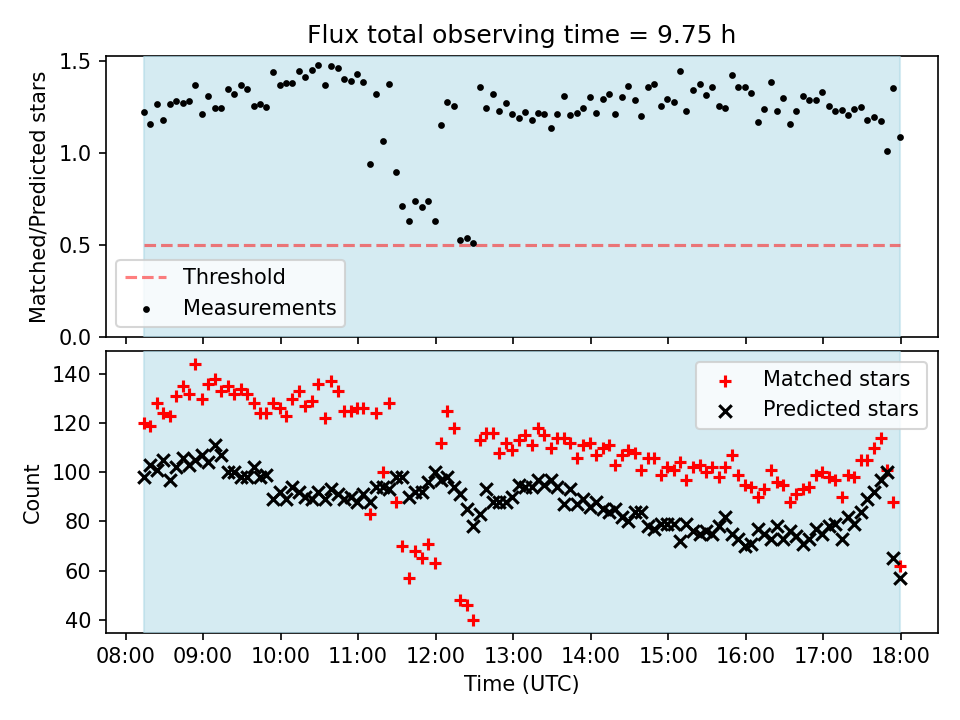 Flux total observing time = 9.75 h

Matched/Predicted stars

1.5
1.0
0.5
0.0

Threshold
Measurements

Count

140
120
100
80
60
40

Matched stars
Predicted stars

08:00 09:00 10:00 11:00 12:00 13:00 14:00 15:00 16:00 17:00 18:00

Time (UTC)